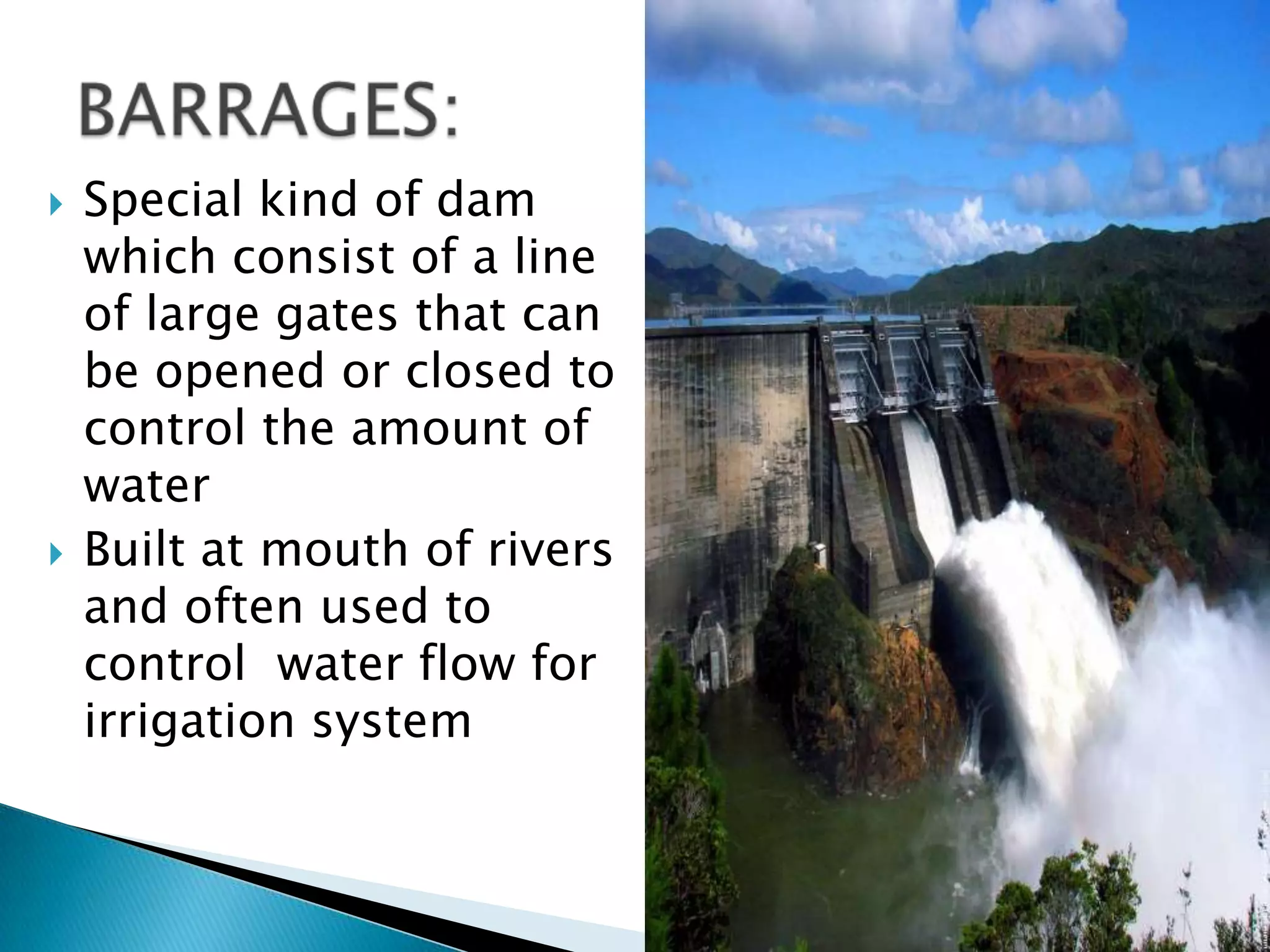 BARRAGES:

Special kind of dam which consist of a line of large gates that can be opened or closed to control the amount of water

Built at mouth of rivers and often used to control  water flow for irrigation system